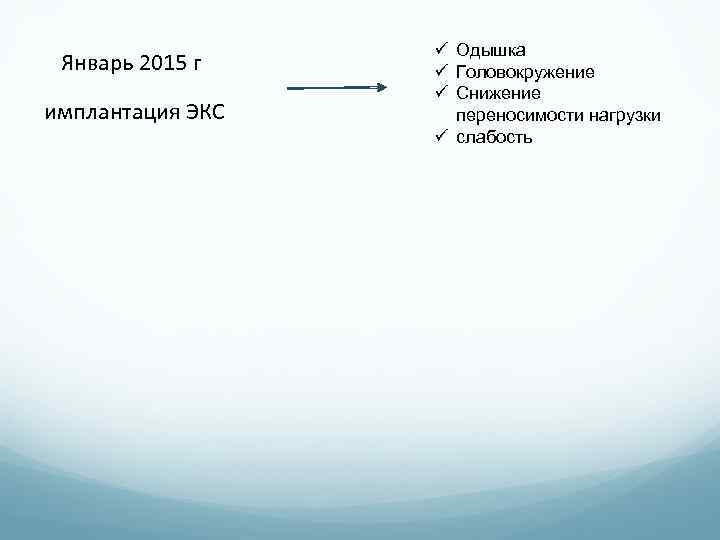 Январь 2015 г

имплантация ЭКС

✓ Одышка
✓ Головокружение
✓ Снижение переносимости нагрузки
✓ слабость